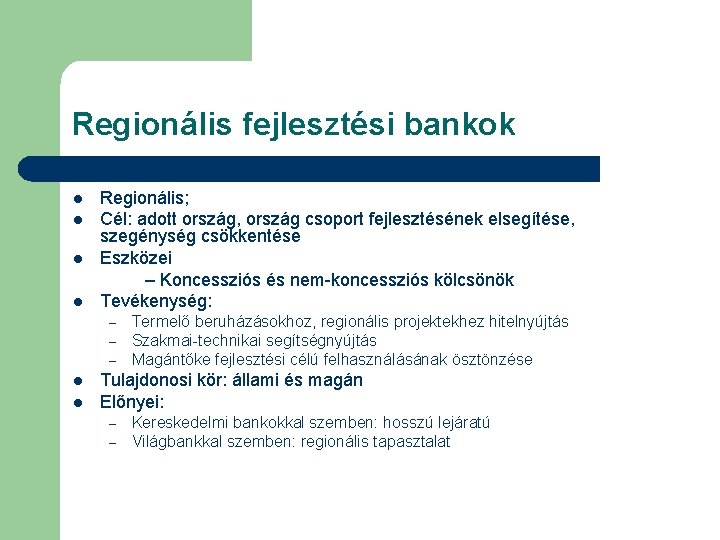 Regionális fejlesztési bankok

- Regionális;
- Cél: adott ország, ország csoport fejlesztésének elsegítése, szegénység csökkentése
- Eszközei
  – Koncessziós és nem-koncessziós kölcsönök
- Tevékenység:
  – Termelő beruházásokhoz, regionális projektekhez hitelnyújtás
  – Szakmai-technikai segítségnyújtás
  – Magántőke fejlesztési célú felhasználásának ösztönzése
- Tulajdonosi kör: állami és magán
- Előnyei:
  – Kereskedelmi bankokkal szemben: hosszú lejáratú
  – Világbankkal szemben: regionális tapasztalat